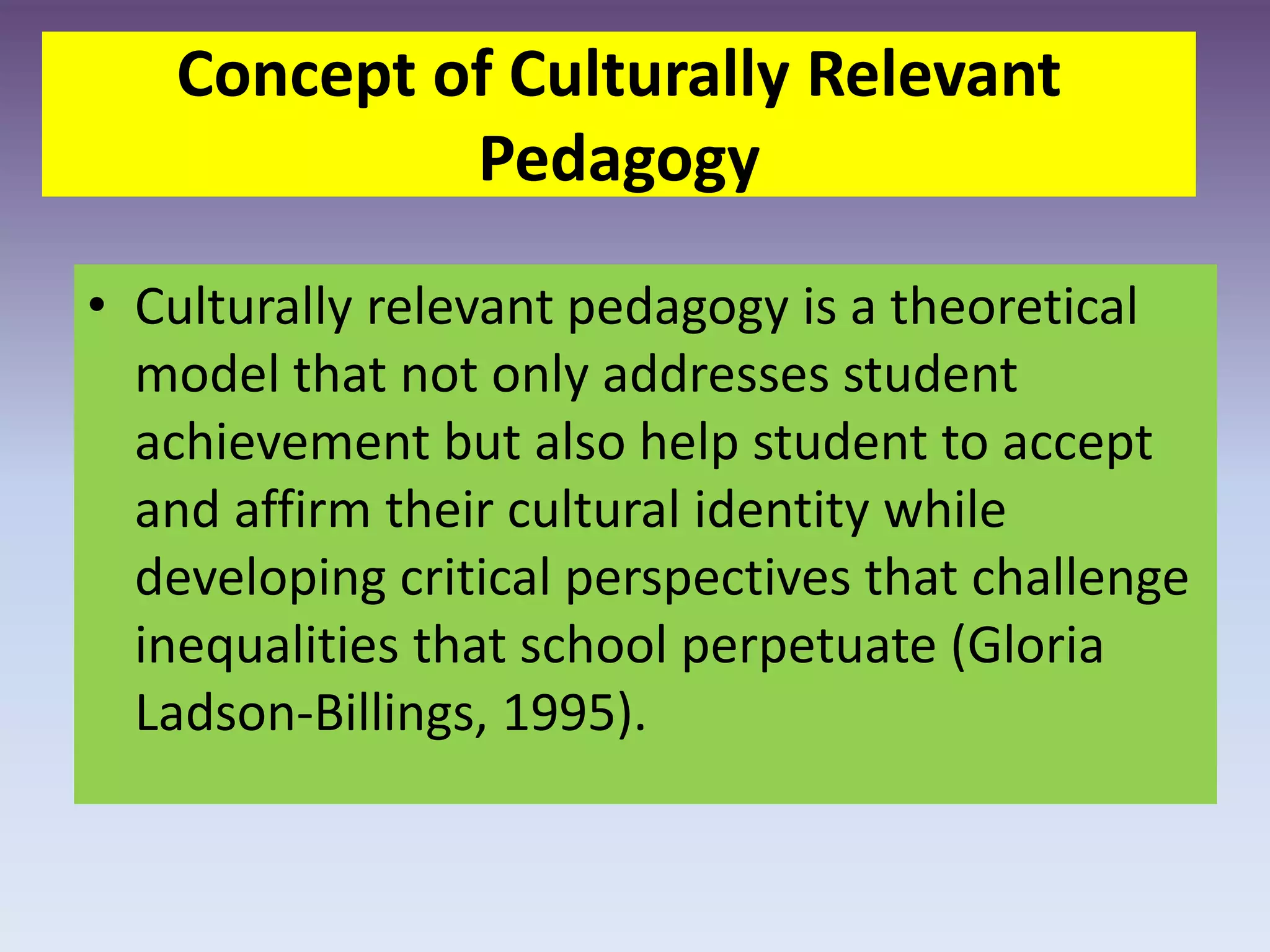 Concept of Culturally Relevant Pedagogy

• Culturally relevant pedagogy is a theoretical model that not only addresses student achievement but also help student to accept and affirm their cultural identity while developing critical perspectives that challenge inequalities that school perpetuate (Gloria Ladson-Billings, 1995).